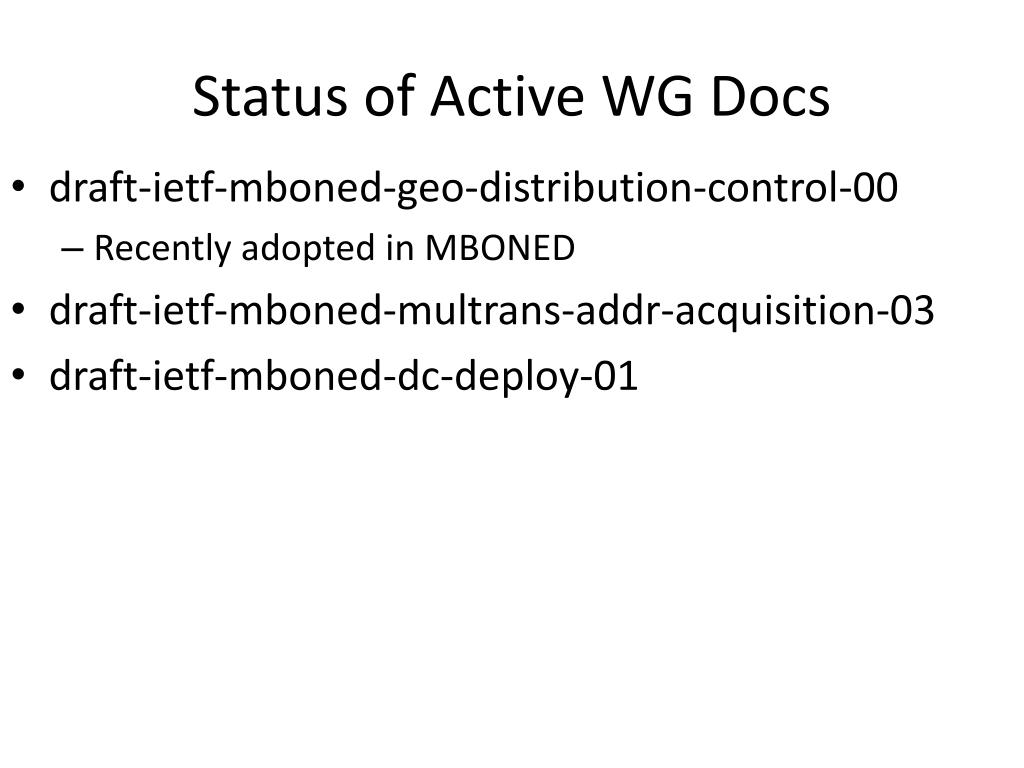 Status of Active WG Docs

• draft-ietf-mboned-geo-distribution-control-00
– Recently adopted in MBONED
• draft-ietf-mboned-multrans-addr-acquisition-03
• draft-ietf-mboned-dc-deploy-01